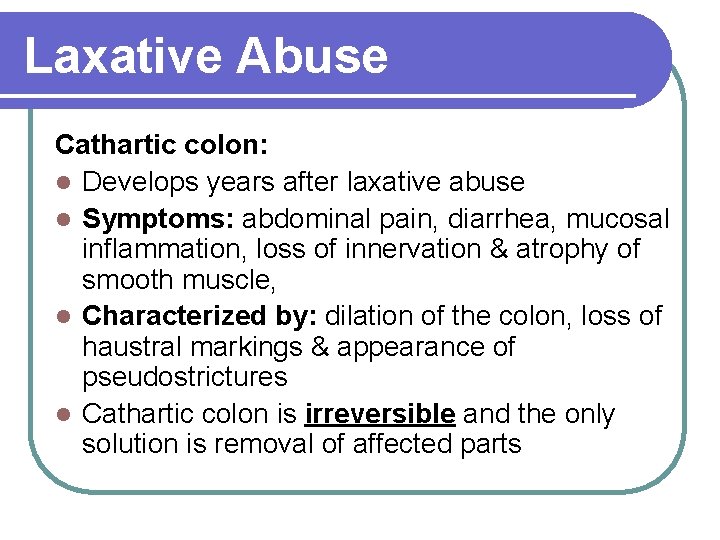 Laxative Abuse

Cathartic colon:

- Develops years after laxative abuse
- Symptoms: abdominal pain, diarrhea, mucosal inflammation, loss of innervation & atrophy of smooth muscle,
- Characterized by: dilation of the colon, loss of haustral markings & appearance of pseudostrictures
- Cathartic colon is irreversible and the only solution is removal of affected parts